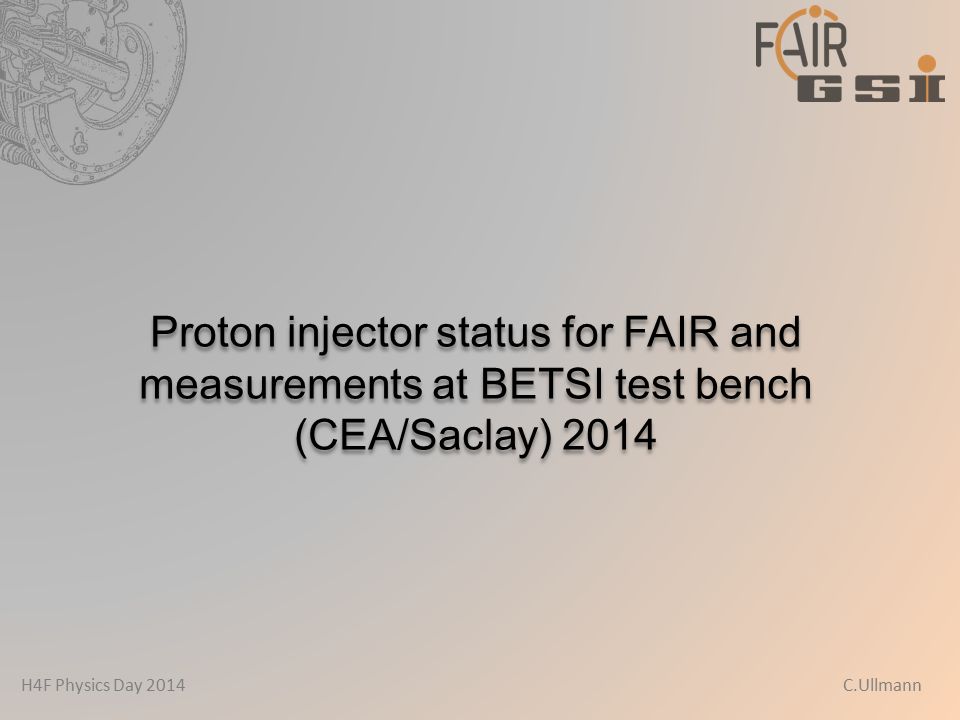 FAIR
GSI

Proton injector status for FAIR and measurements at BETSI test bench (CEA/Saclay) 2014

H4F Physics Day 2014

C.Ullmann